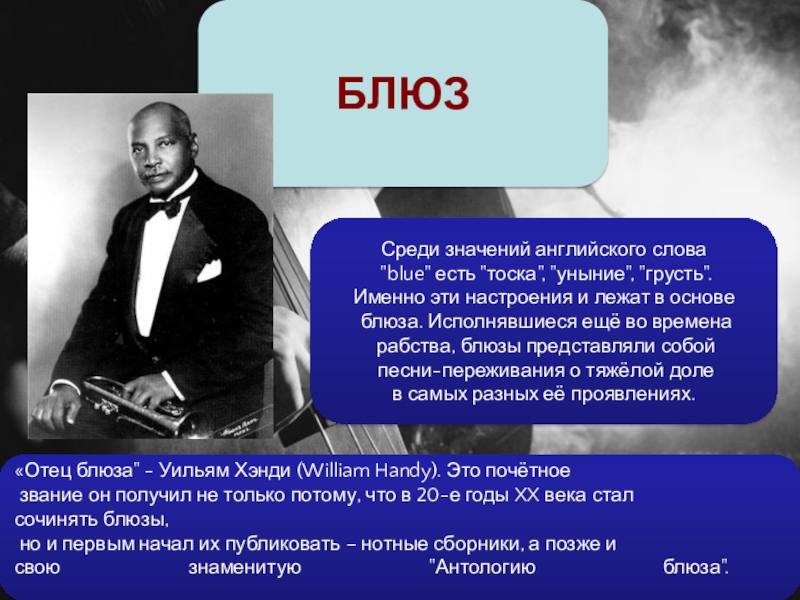 БЛЮЗ

Среди значений английского слова "blue" есть "тоска", "уныние", "грусть". Именно эти настроения и лежат в основе блюза. Исполнявшиеся ещё во времена рабства, блюзы представляли собой песни-переживания о тяжёлой доле в самых разных её проявлениях.

«Отец блюза" - Уильям Хэнди (William Handy). Это почётное звание он получил не только потому, что в 20-е годы XX века стал сочинять блюзы, но и первым начал их публиковать – нотные сборники, а позже и свою знаменитую "Антологию блюза".